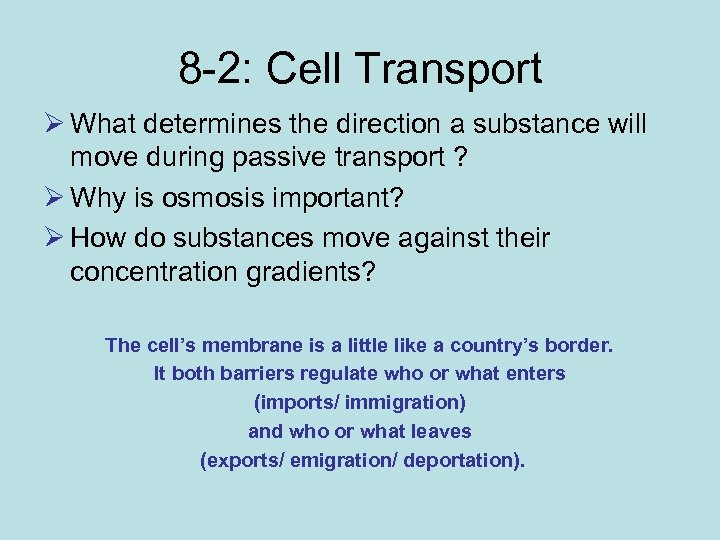 8-2: Cell Transport

➢ What determines the direction a substance will move during passive transport ?

➢ Why is osmosis important?

➢ How do substances move against their concentration gradients?

The cell’s membrane is a little like a country’s border.
It both barriers regulate who or what enters
(imports/ immigration)
and who or what leaves
(exports/ emigration/ deportation).